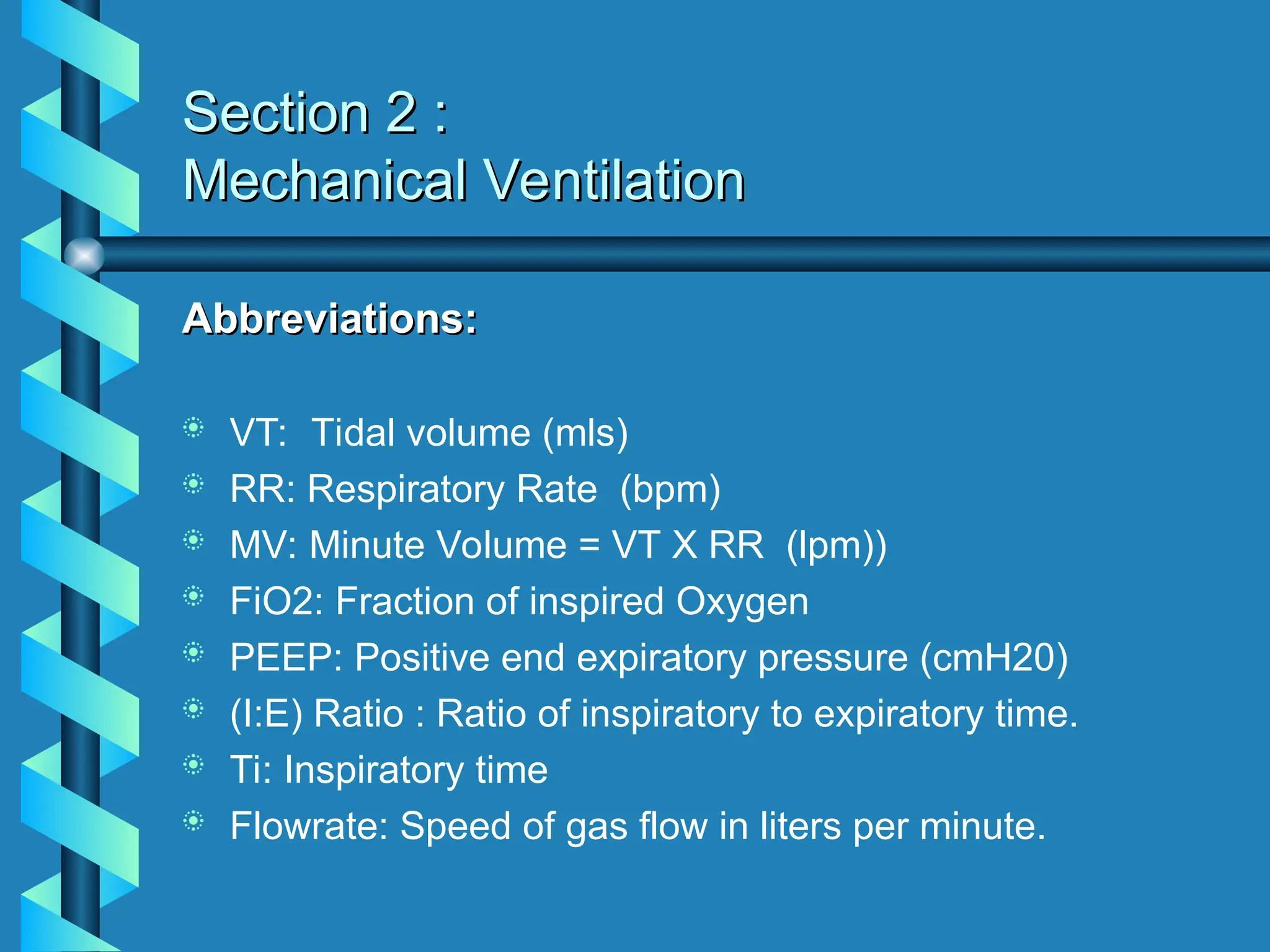 Section 2 :
Mechanical Ventilation

Abbreviations:

VT: Tidal volume (mls)
RR: Respiratory Rate (bpm)
MV: Minute Volume = VT X RR (lpm))
FiO2: Fraction of inspired Oxygen
PEEP: Positive end expiratory pressure (cmH20)
(I:E) Ratio : Ratio of inspiratory to expiratory time.
Ti: Inspiratory time
Flowrate: Speed of gas flow in liters per minute.